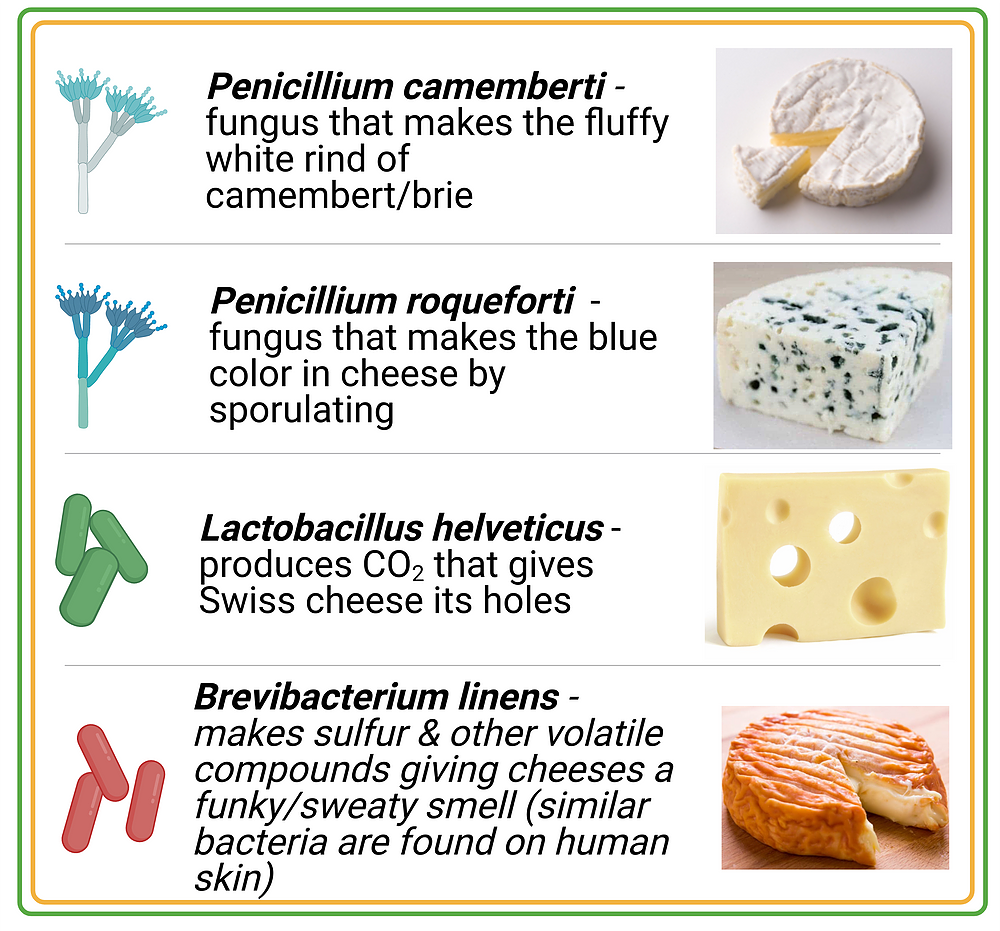 Penicillium camemberti - fungus that makes the fluffy white rind of camembert/brie

Penicillium roqueforti - fungus that makes the blue color in cheese by sporulating

Lactobacillus helveticus - produces $CO_2$ that gives Swiss cheese its holes

Brevibacterium linens - makes sulfur & other volatile compounds giving cheeses a funky/sweaty smell (similar bacteria are found on human skin)